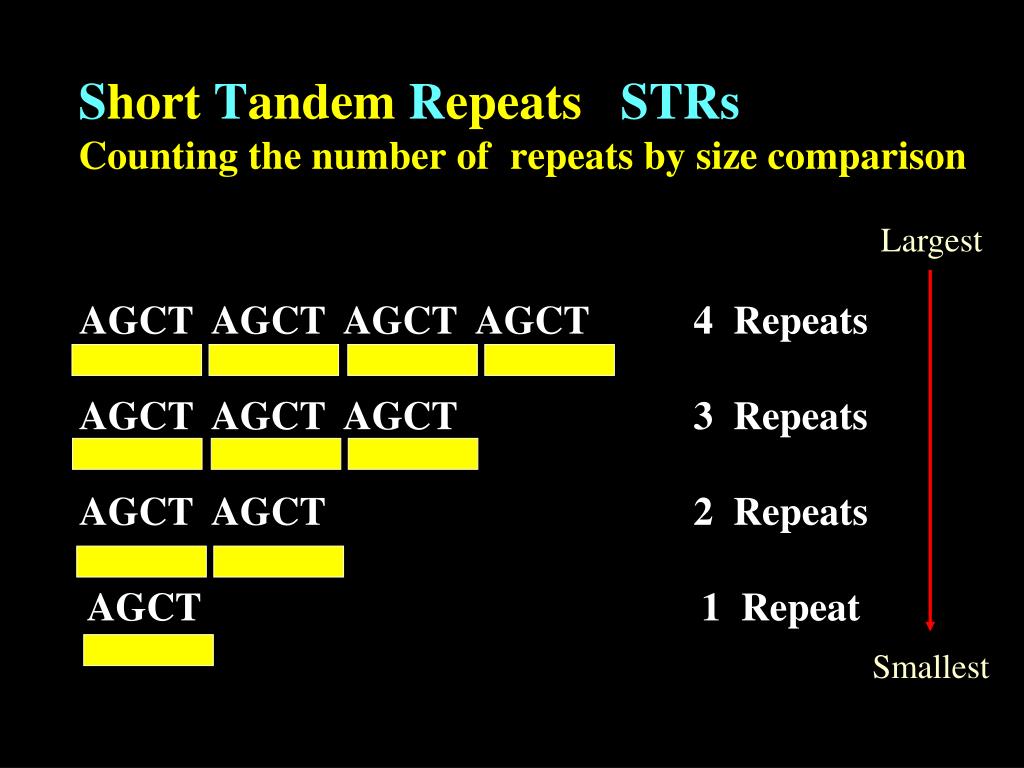 Short Tandem Repeats STRs
Counting the number of repeats by size comparison

Largest

AGCT AGCT AGCT AGCT 4 Repeats

AGCT AGCT AGCT 3 Repeats

AGCT AGCT 2 Repeats

AGCT 1 Repeat

Smallest